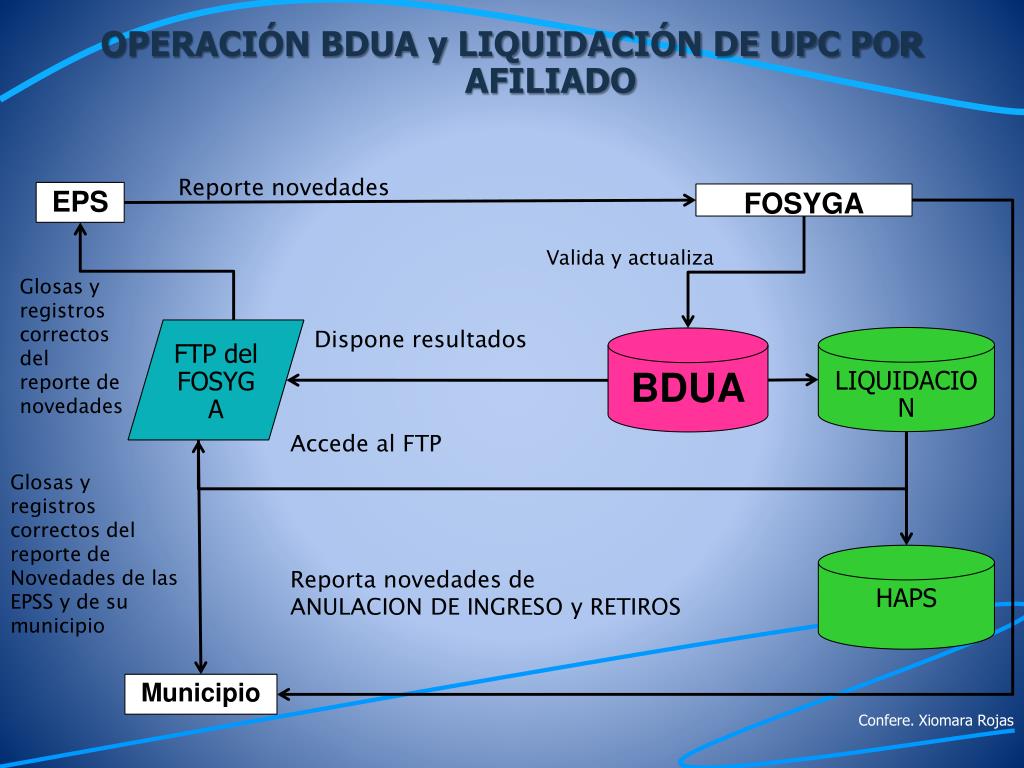 OPERACIÓN BDUA y LIQUIDACIÓN DE UPC POR AFILIADO

EPS

Reporte novedades

FOSYGA

Valida y actualiza

Glosas y registros correctos del reporte de novedades

FTP del FOSYGA

Dispone resultados

BDUA

LIQUIDACION

Accede al FTP

Glosas y registros correctos del reporte de Novedades de las EPSS y de su municipio

Reporta novedades de ANULACION DE INGRESO y RETIROS

HAPS

Municipio

Confere. Xiomara Rojas